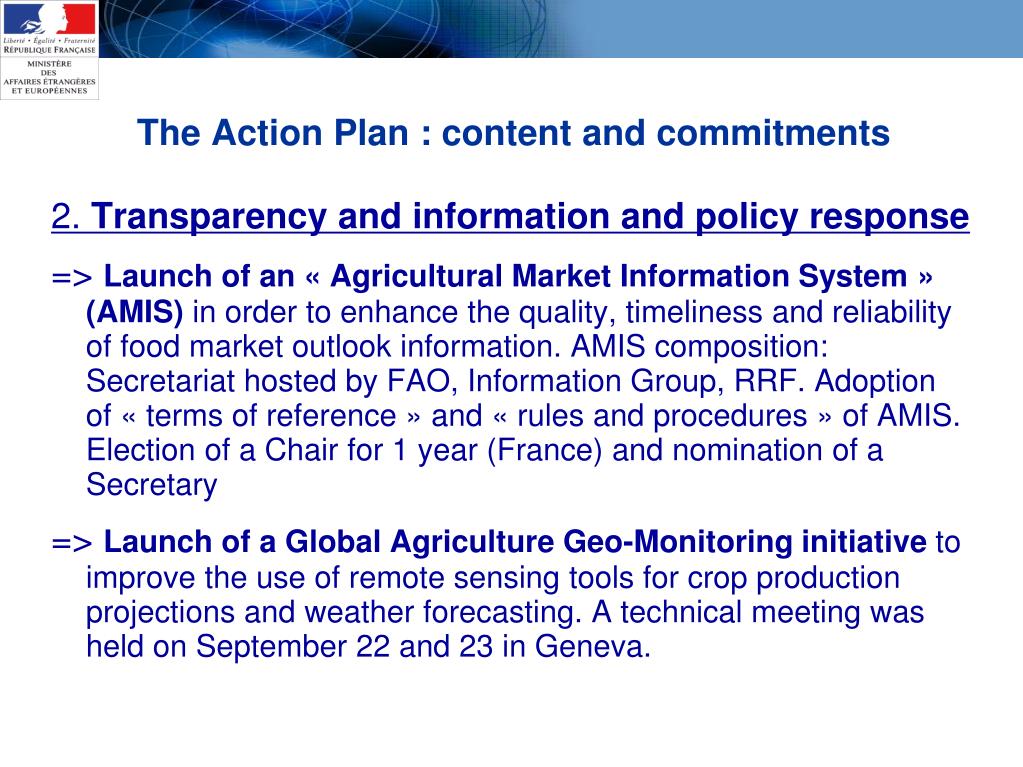 Liberté • Égalité • Fraternité
RÉPUBLIQUE FRANÇAISE
MINISTÈRE
DES
AFFAIRES ÉTRANGÈRES
ET EUROPÉENNES

The Action Plan : content and commitments

2. Transparency and information and policy response

=> Launch of an « Agricultural Market Information System » (AMIS) in order to enhance the quality, timeliness and reliability of food market outlook information. AMIS composition: Secretariat hosted by FAO, Information Group, RRF. Adoption of « terms of reference » and « rules and procedures » of AMIS. Election of a Chair for 1 year (France) and nomination of a Secretary

=> Launch of a Global Agriculture Geo-Monitoring initiative to improve the use of remote sensing tools for crop production projections and weather forecasting. A technical meeting was held on September 22 and 23 in Geneva.